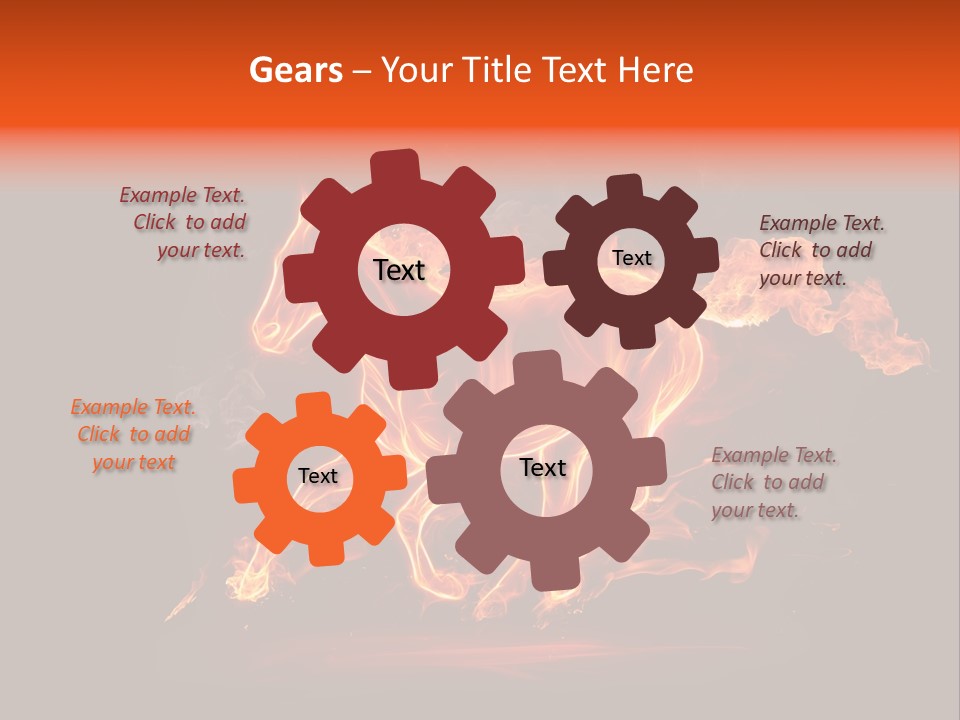 Gears – Your Title Text Here

Example Text. Click to add your text.

Text

Text

Example Text. Click to add your text.

Example Text. Click to add your text

Text

Text

Example Text. Click to add your text.